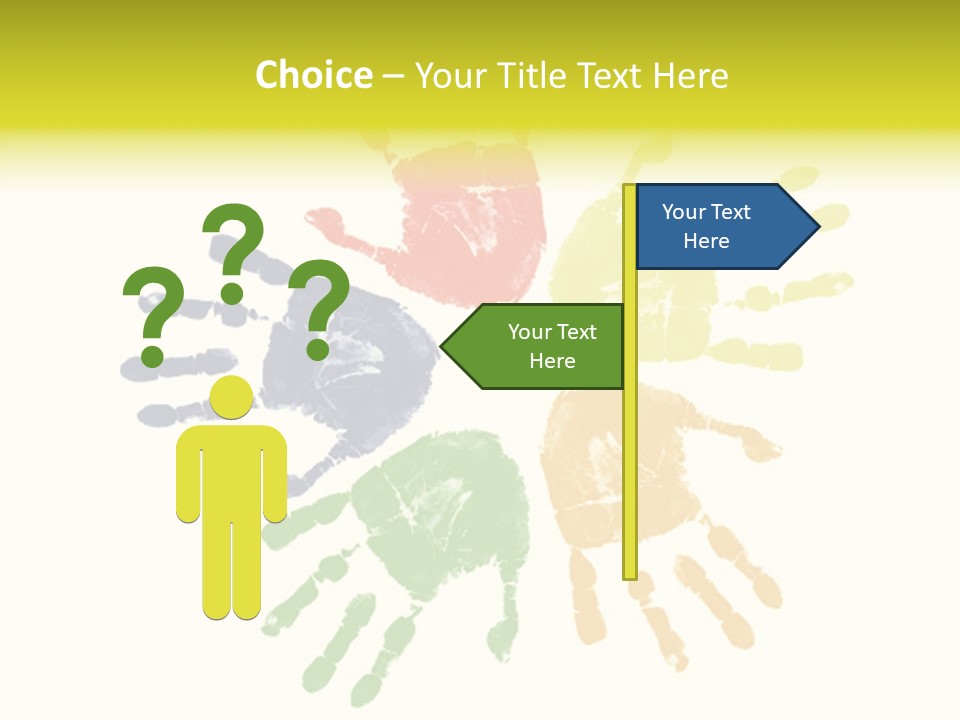 Choice – Your Title Text Here

?
?
?

Your Text Here

Your Text Here